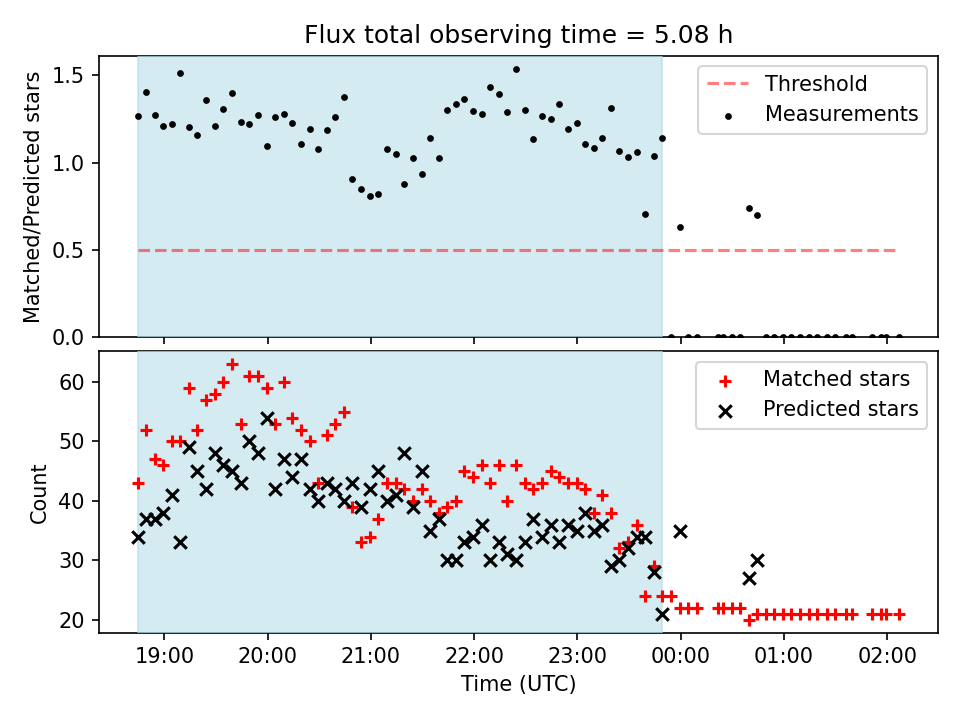 Flux total observing time = 5.08 h

Matched/Predicted stars
1.5
1.0
0.5
0.0

Threshold
Measurements

Count
60
50
40
30
20

Matched stars
Predicted stars

19:00
20:00
21:00
22:00
23:00
00:00
01:00
02:00
Time (UTC)